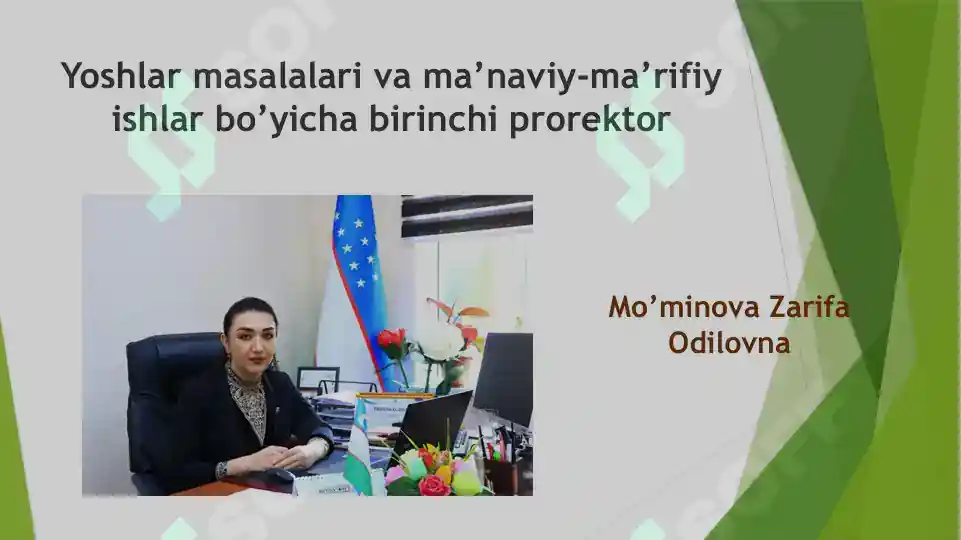 Yoshlar masalalari va ma’naviy-ma’rifiy ishlar bo’yicha birinchi prorektor

Mo’minova Zarifa Odilovna